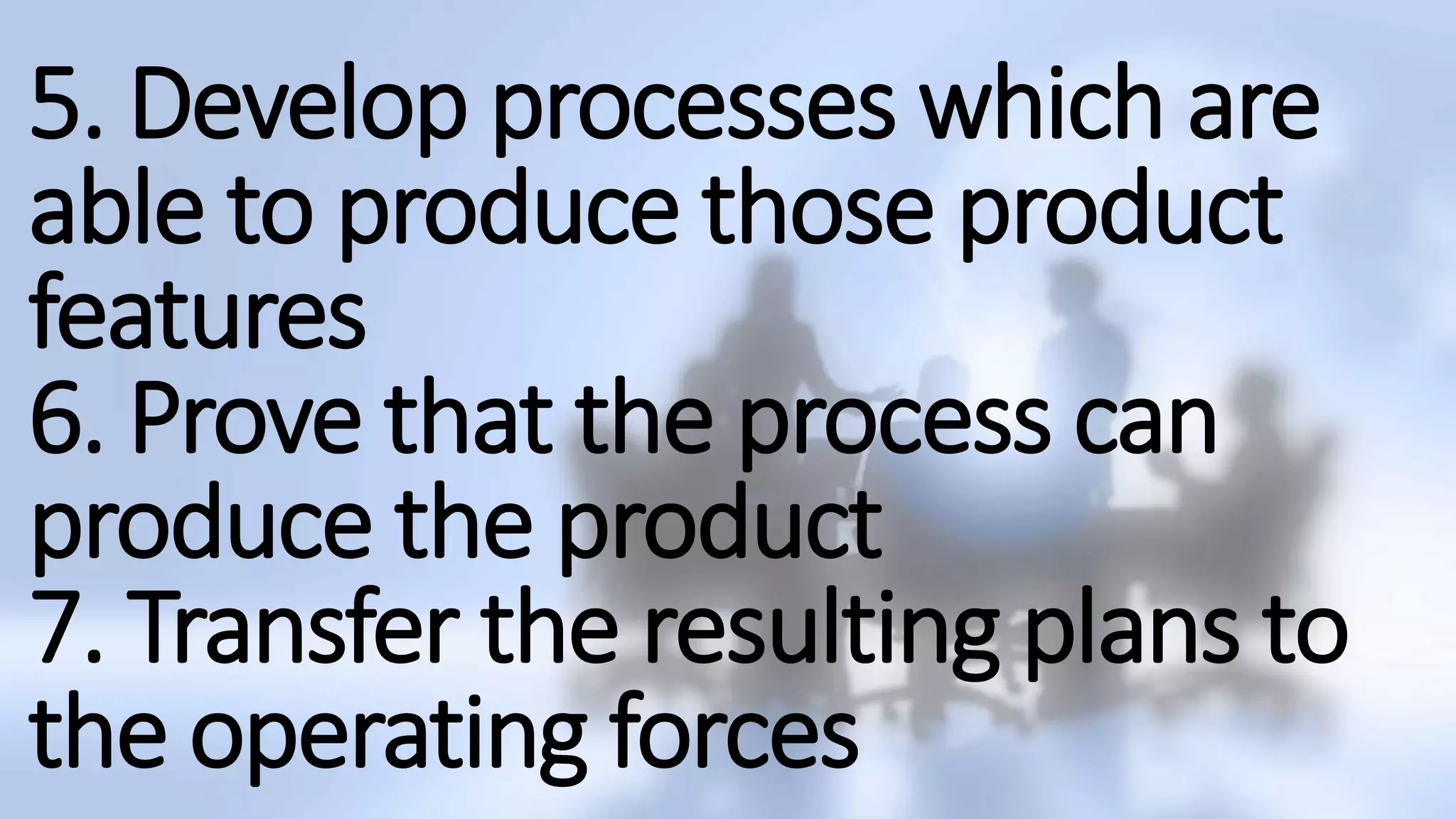 5. Develop processes which are able to produce those product features
6. Prove that the process can produce the product
7. Transfer the resulting plans to the operating forces